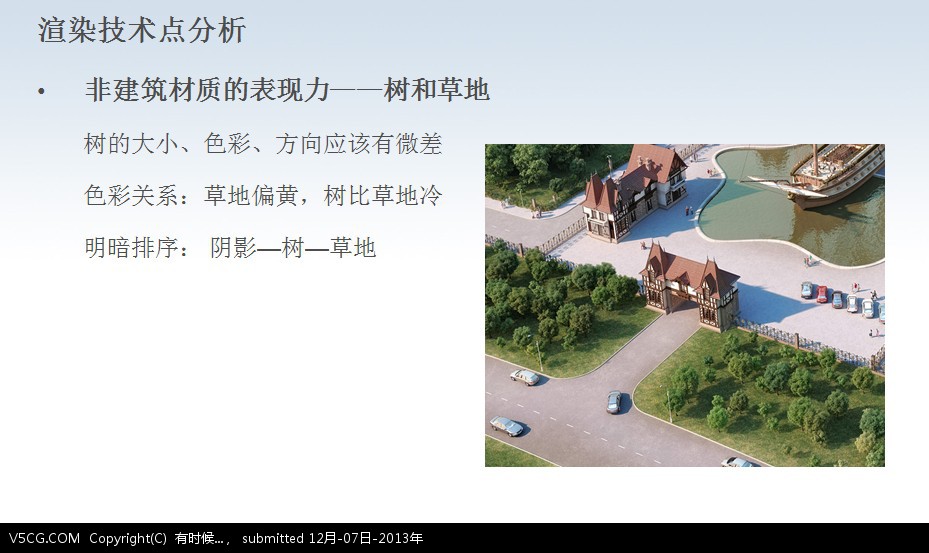 渲染技术点分析

• 非建筑材质的表现力——树和草地

树的大小、色彩、方向应该有微差

色彩关系：草地偏黄，树比草地冷

明暗排序： 阴影—树—草地

V5CG.COM Copyright(C) 有时候...， submitted 12月-07日-2013年